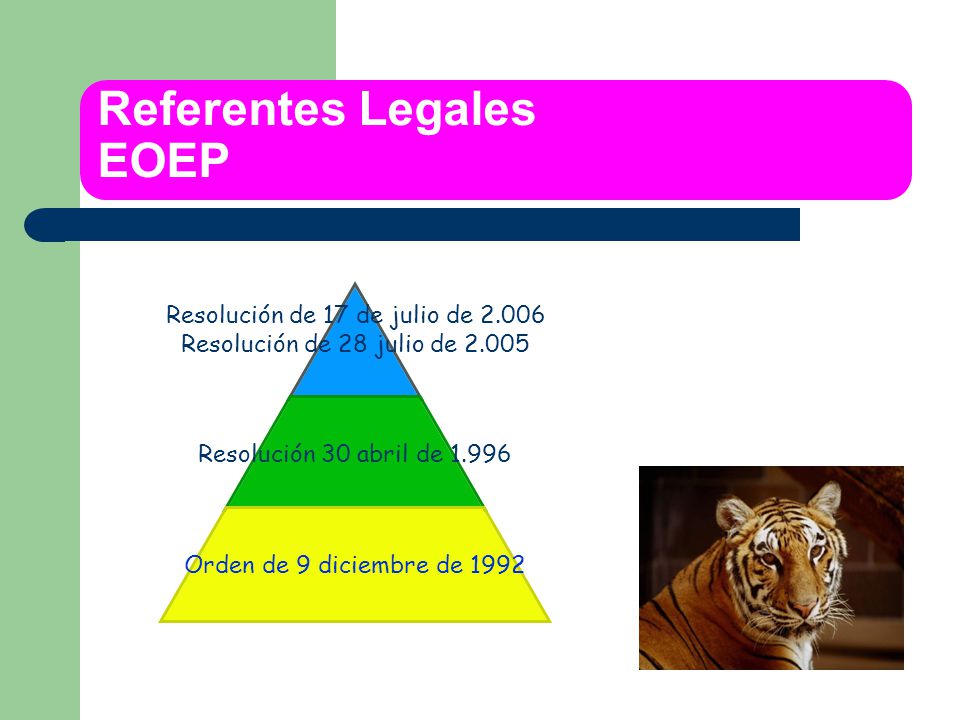 Referentes Legales
EOEP

Resolución de 17 de julio de 2.006
Resolución de 28 julio de 2.005

Resolución 30 abril de 1.996

Orden de 9 diciembre de 1992